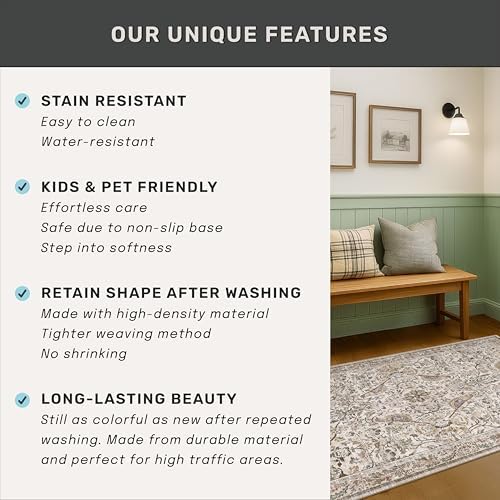 OUR UNIQUE FEATURES

STAIN RESISTANT
Easy to clean
Water-resistant

KIDS & PET FRIENDLY
Effortless care
Safe due to non-slip base
Step into softness

RETAIN SHAPE AFTER WASHING
Made with high-density material
Tighter weaving method
No shrinking

LONG-LASTING BEAUTY
Still as colorful as new after repeated washing. Made from durable material and perfect for high traffic areas.